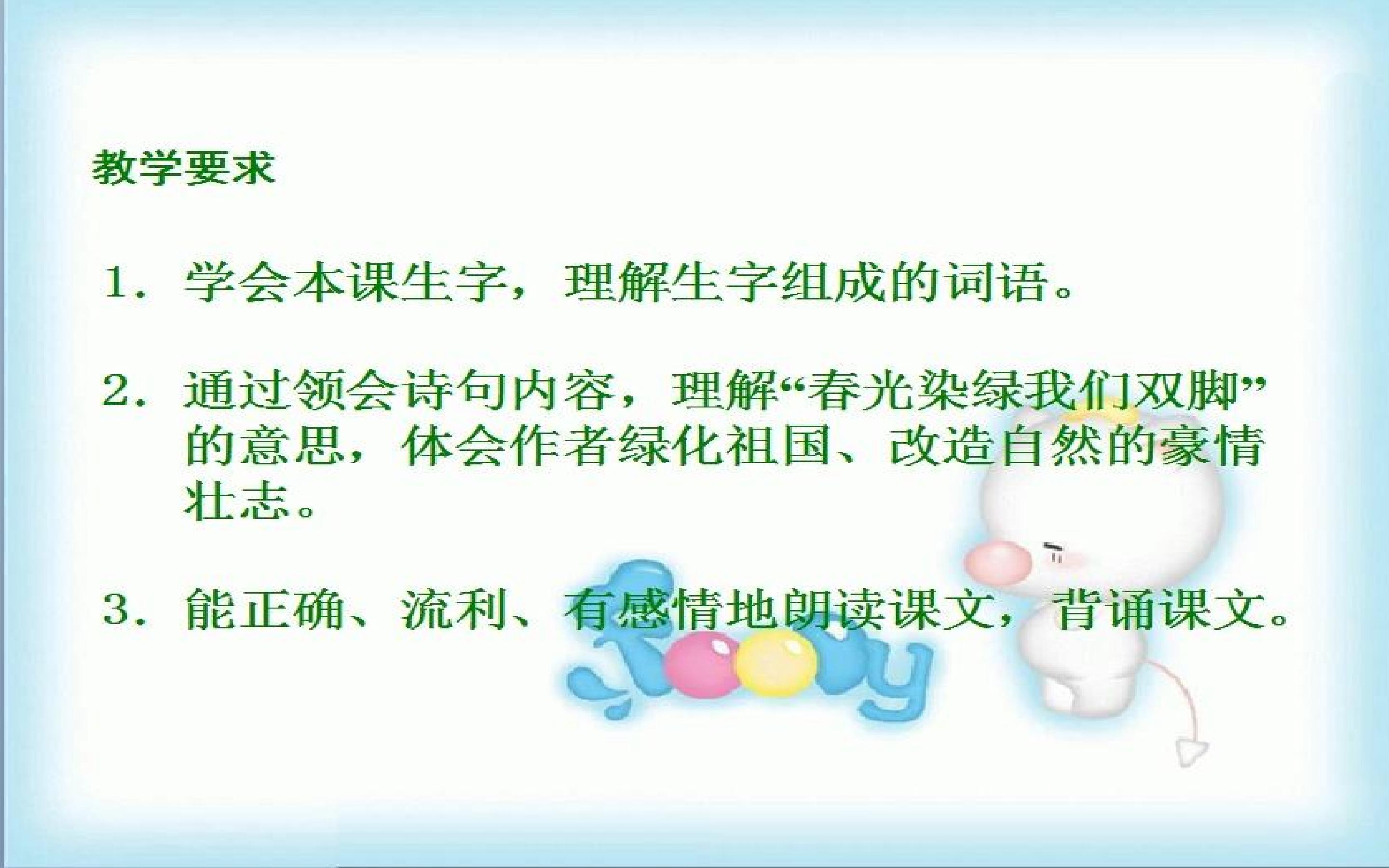 教学要求

1.学会本课生字，理解生字组成的词语。

2.通过领会诗句内容，理解“春光染绿我们双脚”的意思，体会作者绿化祖国、改造自然的豪情壮志。

3.能正确、流利、有感情地朗读课文，背诵课文。